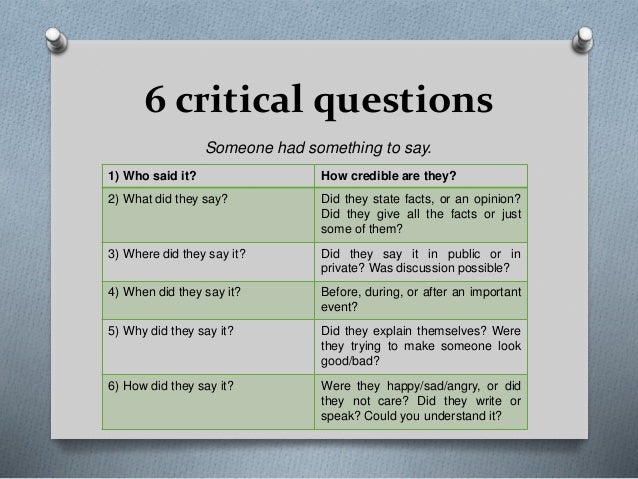 6 critical questions

Someone had something to say.

| 1) Who said it? | How credible are they? |
|---|---|
| 2) What did they say? | Did they state facts, or an opinion? Did they give all the facts or just some of them? |
| 3) Where did they say it? | Did they say it in public or in private? Was discussion possible? |
| 4) When did they say it? | Before, during, or after an important event? |
| 5) Why did they say it? | Did they explain themselves? Were they trying to make someone look good/bad? |
| 6) How did they say it? | Were they happy/sad/angry, or did they not care? Did they write or speak? Could you understand it? |